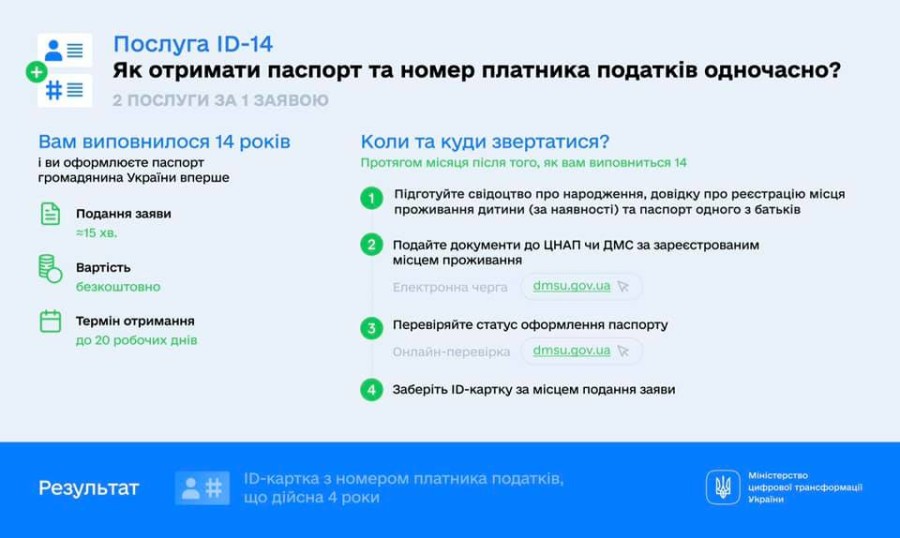 Послуга ID-14
Як отримати паспорт та номер платника податків одночасно?
2 ПОСЛУГИ ЗА 1 ЗАЯВОЮ

Вам виповнилося 14 років
і ви оформлюєте паспорт громадянина України вперше

Подання заяви
≈15 хв.

Вартість
безкоштовно

Термін отримання
до 20 робочих днів

Коли та куди звертатися?
Протягом місяця після того, як вам виповниться 14

1 Підготуйте свідоцтво про народження, довідку про реєстрацію місця проживання дитини (за наявності) та паспорт одного з батьків

2 Подайте документи до ЦНАП чи ДМС за зареєстрованим місцем проживання
Електронна черга dmsu.gov.ua

3 Перевіряйте статус оформлення паспорту
Онлайн-перевірка dmsu.gov.ua

4 Заберіть ID-картку за місцем подання заяви

Результат
ID-картка з номером платника податків, що дійсна 4 роки

Міністерство цифрової трансформації України